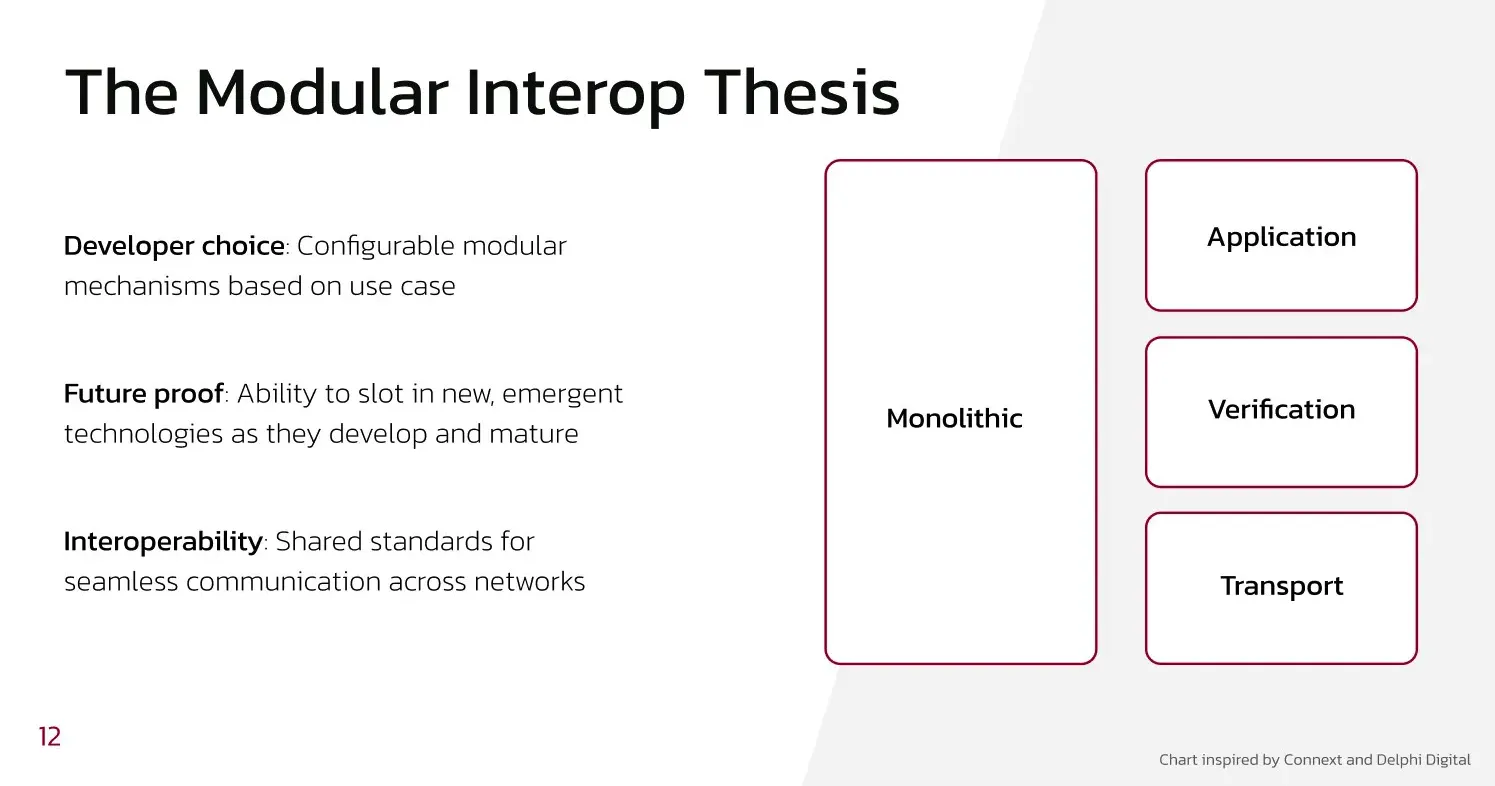 The Modular Interop Thesis

Developer choice: Configurable modular mechanisms based on use case

Future proof: Ability to slot in new, emergent technologies as they develop and mature

Interoperability: Shared standards for seamless communication across networks

Monolithic

Application

Verification

Transport

12

Chart inspired by Connext and Delphi Digital